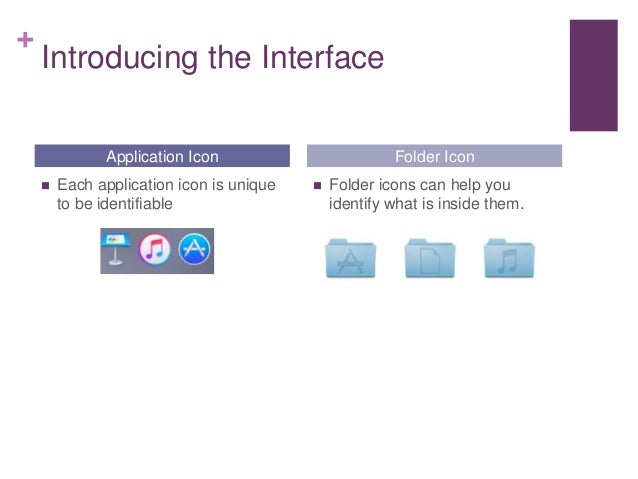 + Introducing the Interface

Application Icon

▪ Each application icon is unique to be identifiable

Folder Icon

▪ Folder icons can help you identify what is inside them.